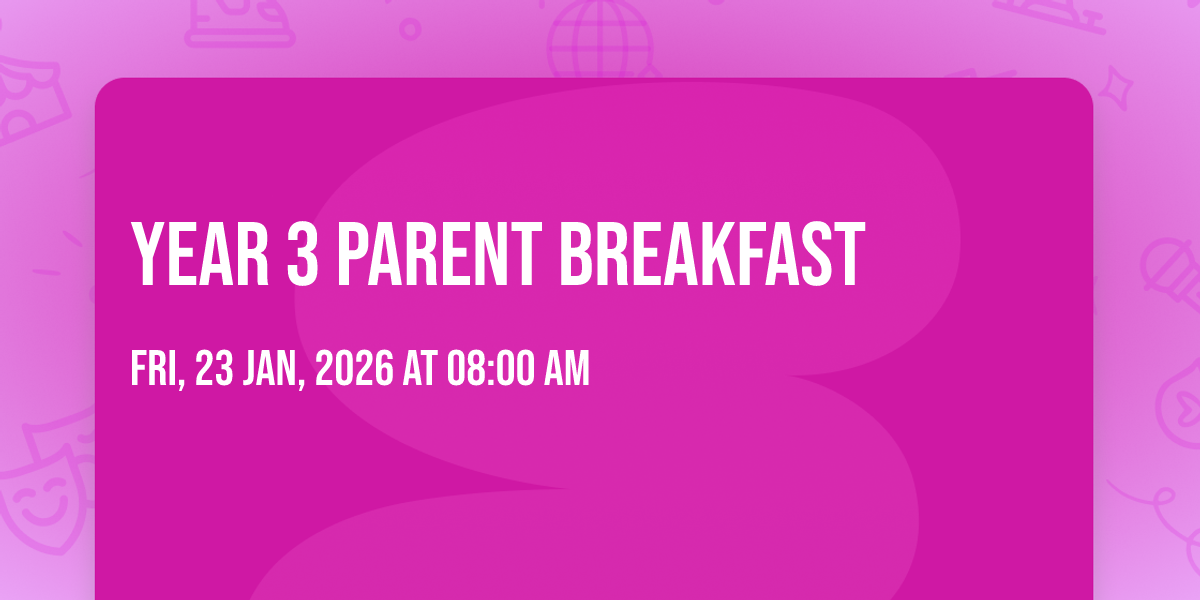 YEAR 3 PARENT BREAKFAST

FRI, 23 JAN, 2026 AT 08:00 AM